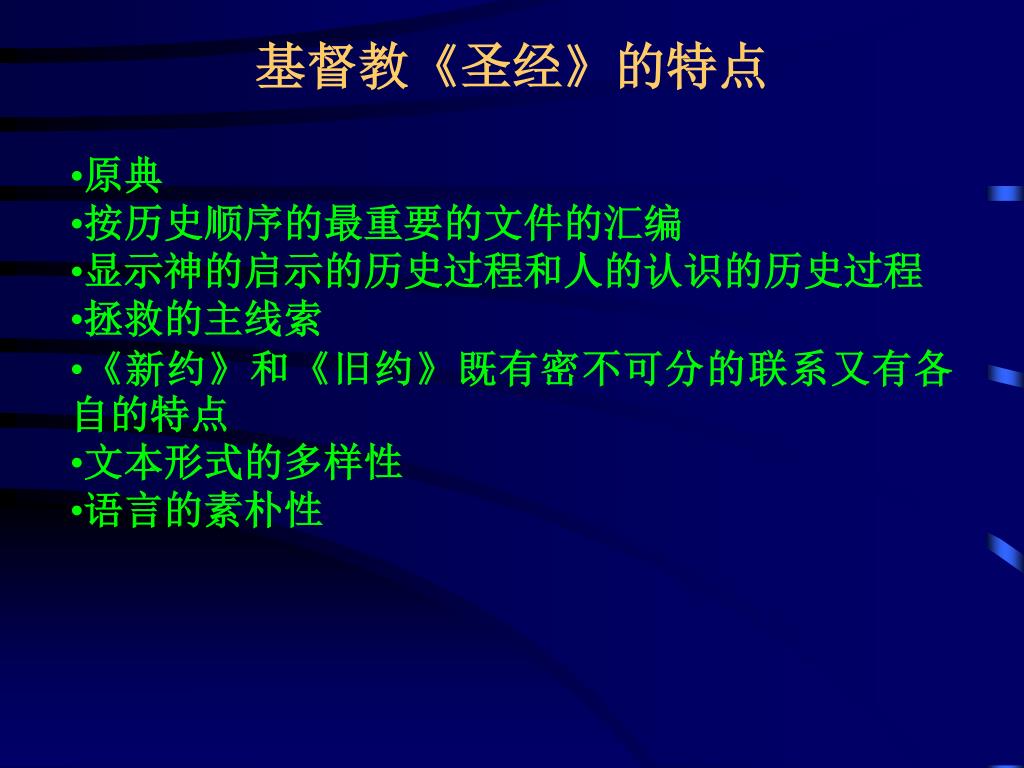 基督教《圣经》的特点

•原典
•按历史顺序的最重要的文件的汇编
•显示神的启示的历史过程和人的认识的历史过程
•拯救的主线索
•《新约》和《旧约》既有密不可分的联系又有各自的特点
•文本形式的多样性
•语言的素朴性